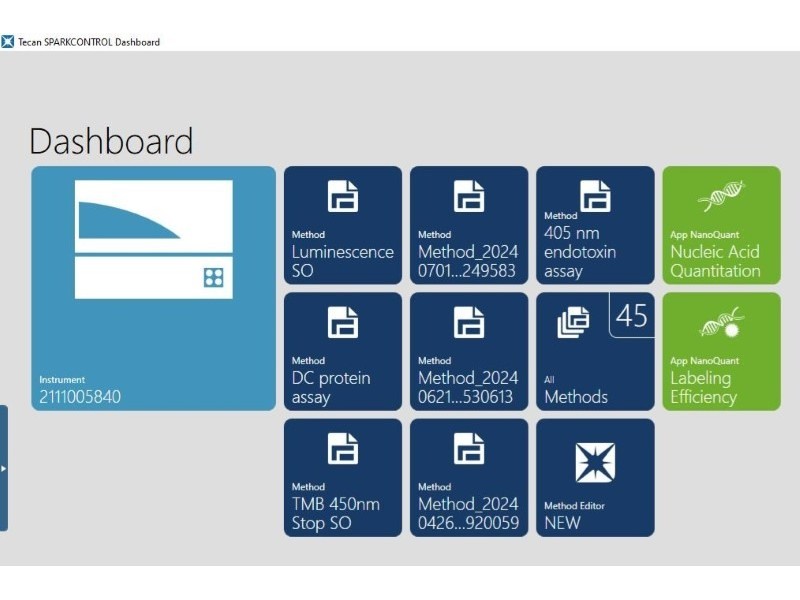 Tecan SPARKCONTROL Dashboard

Dashboard

Instrument
2111005840

Method
Luminescence SO

Method
Method_2024 0701...249583

Method
405 nm endotoxin assay

App NanoQuant
Nucleic Acid Quantitation

Method
DC protein assay

Method
Method_2024 0621...530613

45
All
Methods

App NanoQuant
Labeling Efficiency

Method
TMB 450nm Stop SO

Method
Method_2024 0426...920059

Method Editor
NEW